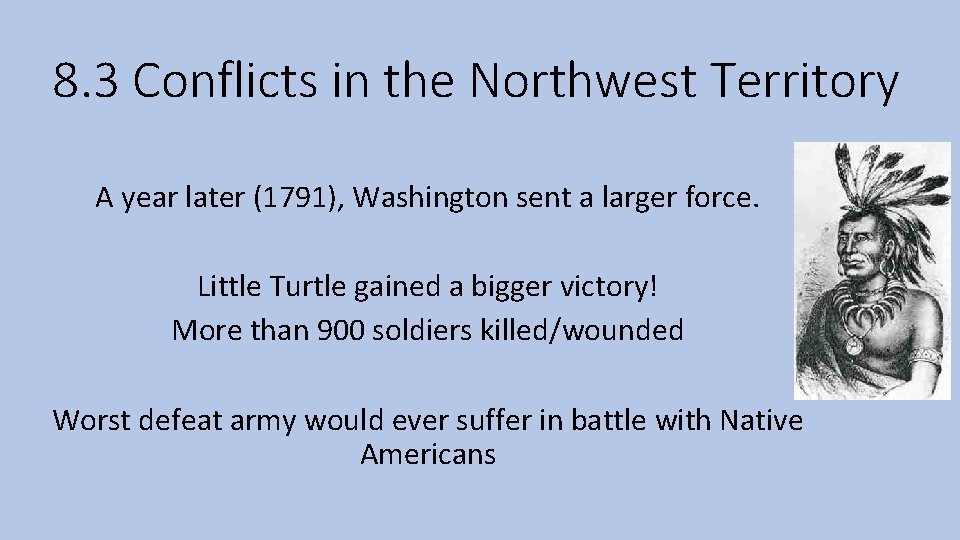 8.3 Conflicts in the Northwest Territory

A year later (1791), Washington sent a larger force.

Little Turtle gained a bigger victory!
More than 900 soldiers killed/wounded

Worst defeat army would ever suffer in battle with Native Americans